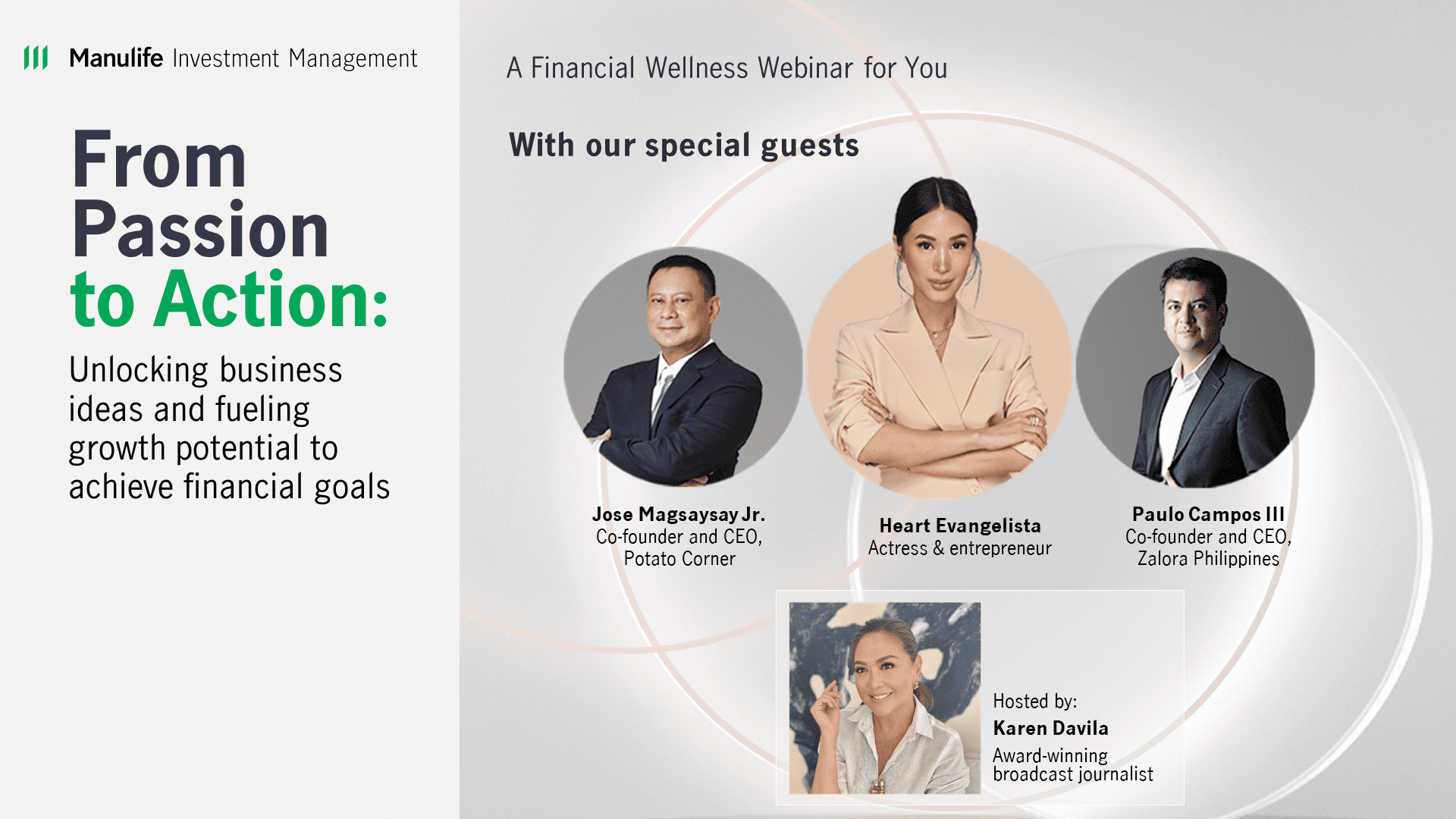 Manulife Investment Management

From Passion to Action:

Unlocking business ideas and fueling growth potential to achieve financial goals

A Financial Wellness Webinar for You

With our special guests

Jose Magsaysay Jr.
Co-founder and CEO, Potato Corner

Heart Evangelista
Actress & entrepreneur

Paulo Campos III
Co-founder and CEO, Zalora Philippines

Hosted by:
Karen Davila
Award-winning broadcast journalist